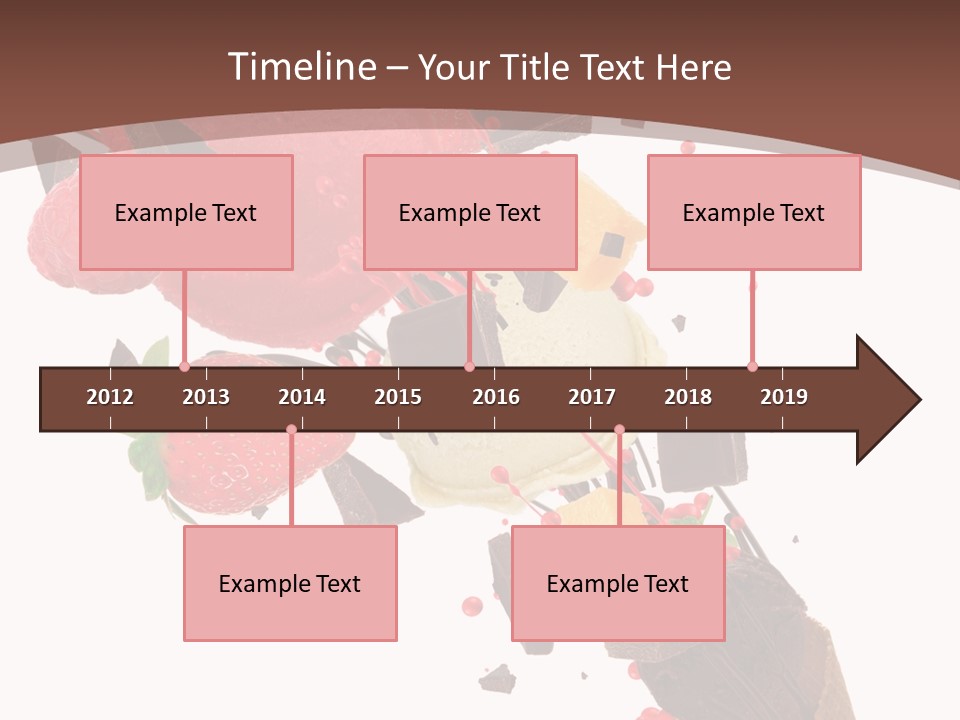 Timeline – Your Title Text Here

Example Text

Example Text

Example Text

2012 2013 2014 2015 2016 2017 2018 2019

Example Text

Example Text